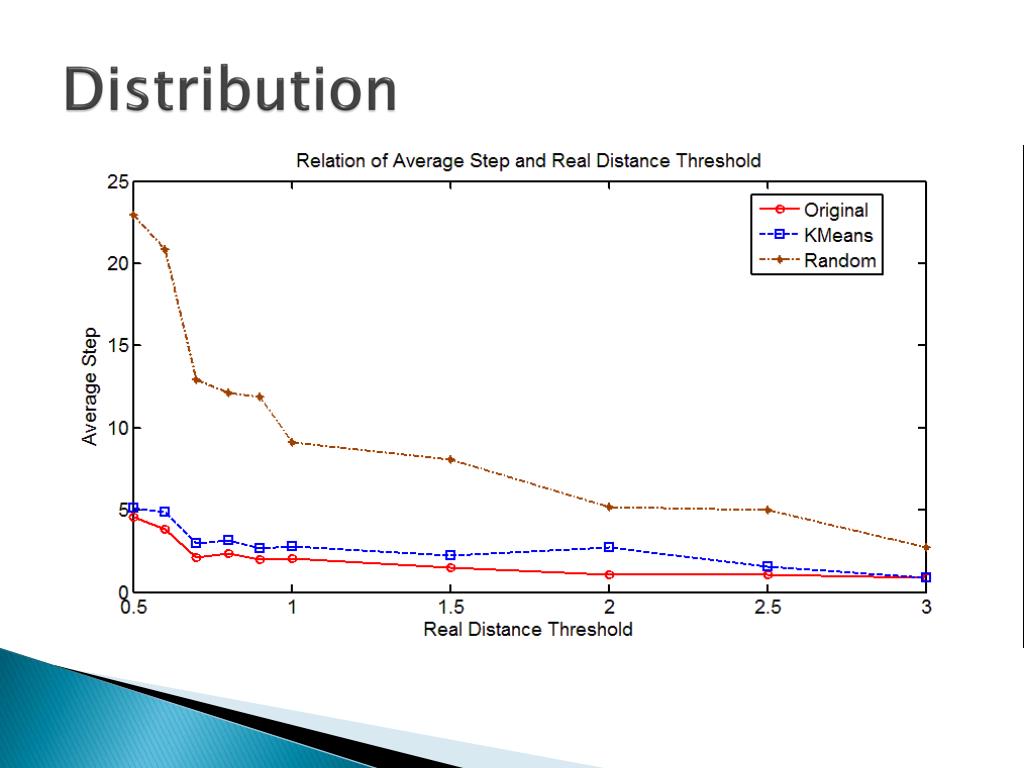 Distribution

Relation of Average Step and Real Distance Threshold

Original
KMeans
Random

Average Step

25
20
15
10
5
0

0.5
1
1.5
2
2.5
3

Real Distance Threshold